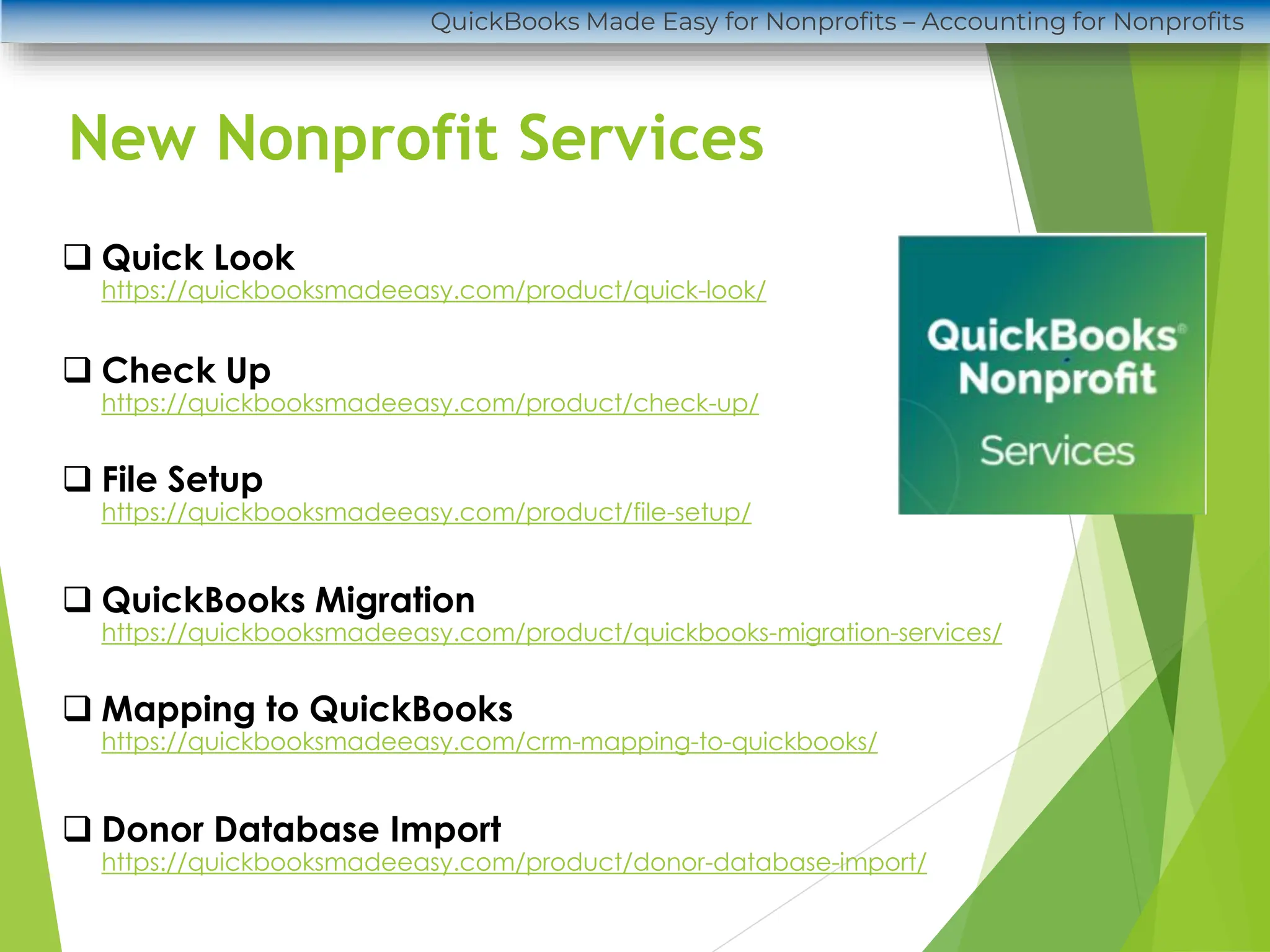 QuickBooks Made Easy for Nonprofits – Accounting for Nonprofits

New Nonprofit Services

❑ Quick Look
https://quickbooksmadeeasy.com/product/quick-look/

❑ Check Up
https://quickbooksmadeeasy.com/product/check-up/

❑ File Setup
https://quickbooksmadeeasy.com/product/file-setup/

❑ QuickBooks Migration
https://quickbooksmadeeasy.com/product/quickbooks-migration-services/

❑ Mapping to QuickBooks
https://quickbooksmadeeasy.com/crm-mapping-to-quickbooks/

❑ Donor Database Import
https://quickbooksmadeeasy.com/product/donor-database-import/

QuickBooks® Nonprofit Services